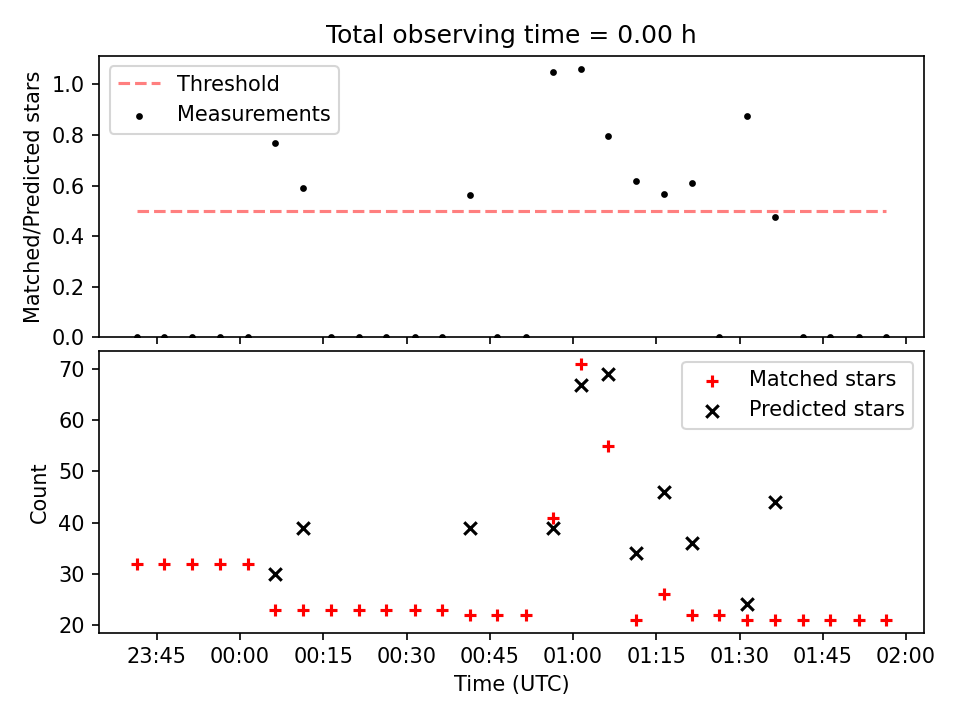 Total observing time = 0.00 h

Threshold
Measurements

Matched/Predicted stars

1.0
0.8
0.6
0.4
0.2
0.0

Matched stars
Predicted stars

Count

70
60
50
40
30
20

23:45 00:00 00:15 00:30 00:45 01:00 01:15 01:30 01:45 02:00

Time (UTC)